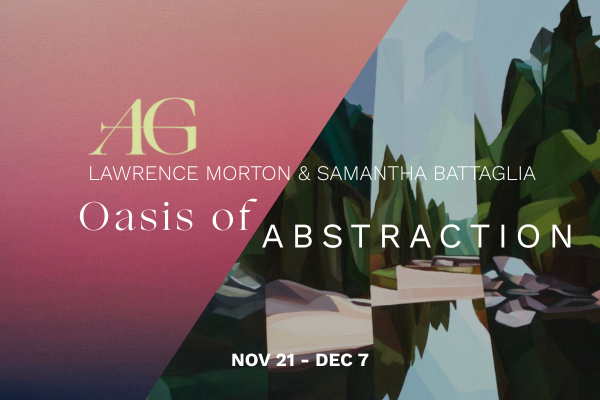 AG

LAWRENCE MORTON & SAMANTHA BATTAGLIA

Oasis of ABSTRACTION

NOV 21 - DEC 7